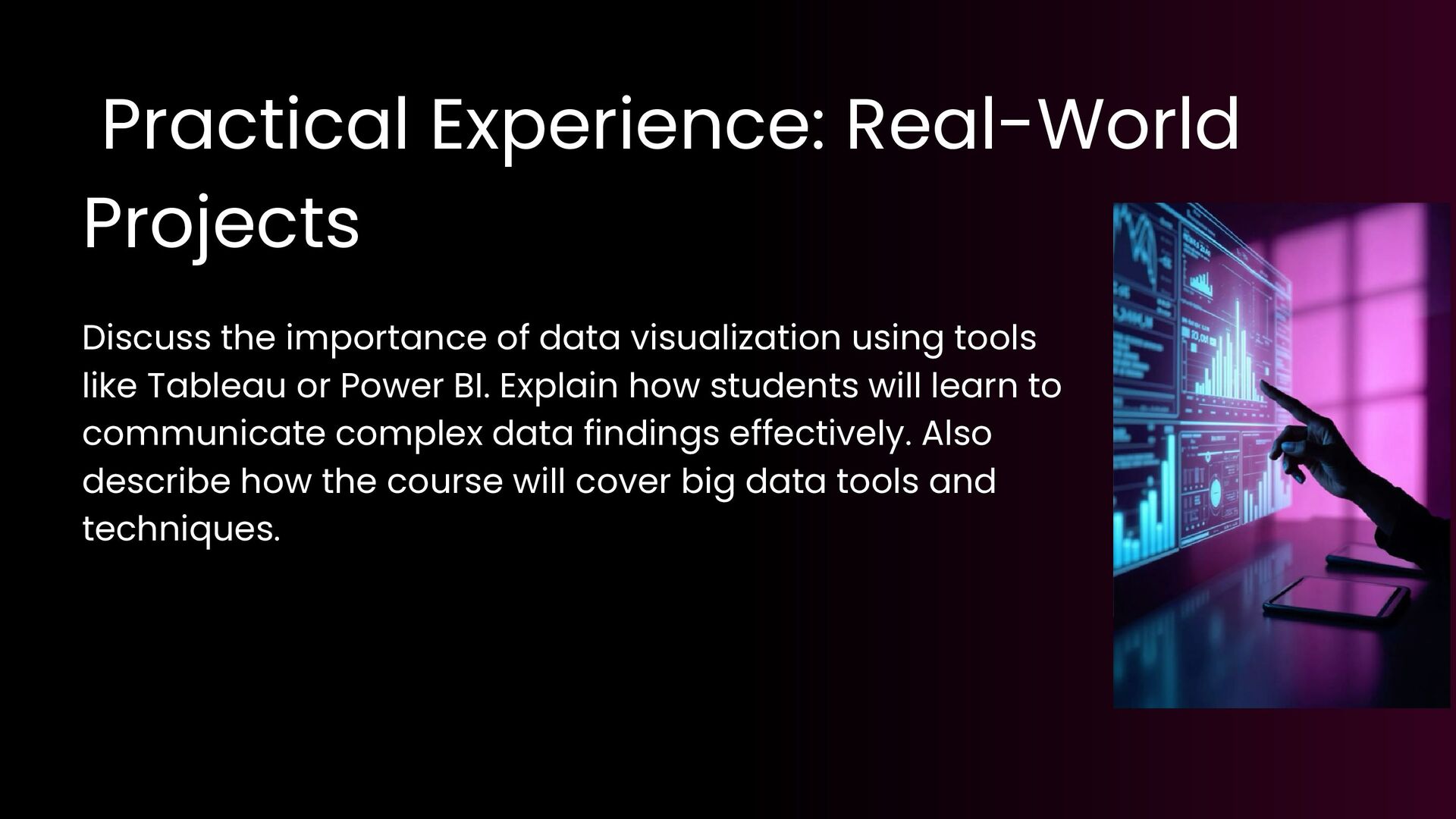 Practical Experience: Real-World Projects

Discuss the importance of data visualization using tools like Tableau or Power BI. Explain how students will learn to communicate complex data findings effectively. Also describe how the course will cover big data tools and techniques.